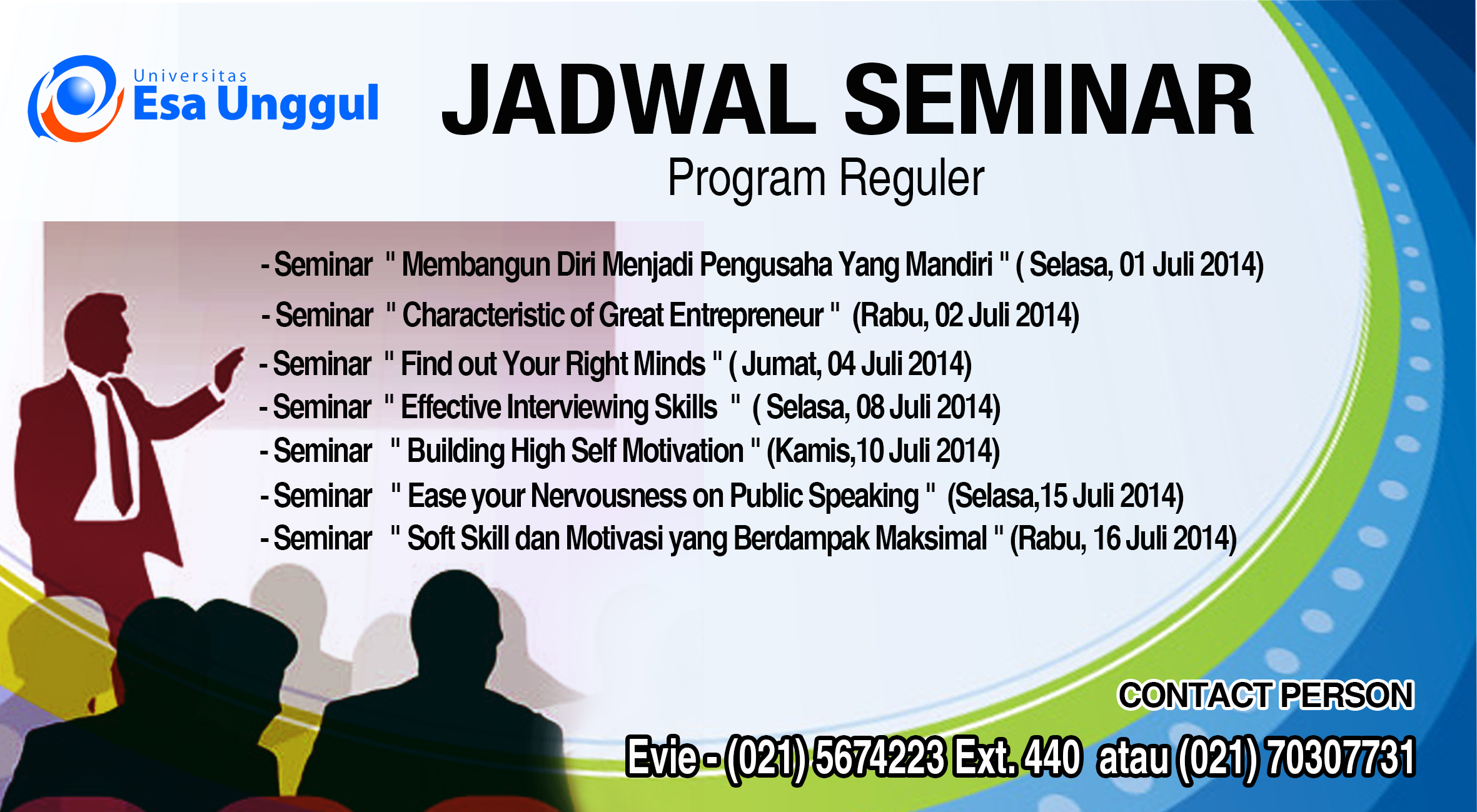 Universitas
Esa Unggul

JADWAL SEMINAR
Program Reguler

- Seminar " Membangun Diri Menjadi Pengusaha Yang Mandiri " ( Selasa, 01 Juli 2014)
- Seminar " Characteristic of Great Entrepreneur " (Rabu, 02 Juli 2014)
- Seminar " Find out Your Right Minds " ( Jumat, 04 Juli 2014)
- Seminar " Effective Interviewing Skills " ( Selasa, 08 Juli 2014)
- Seminar " Building High Self Motivation " (Kamis,10 Juli 2014)
- Seminar " Ease your Nervousness on Public Speaking " (Selasa,15 Juli 2014)
- Seminar " Soft Skill dan Motivasi yang Berdampak Maksimal " (Rabu, 16 Juli 2014)

CONTACT PERSON
Evie - (021) 5674223 Ext. 440 atau (021) 70307731